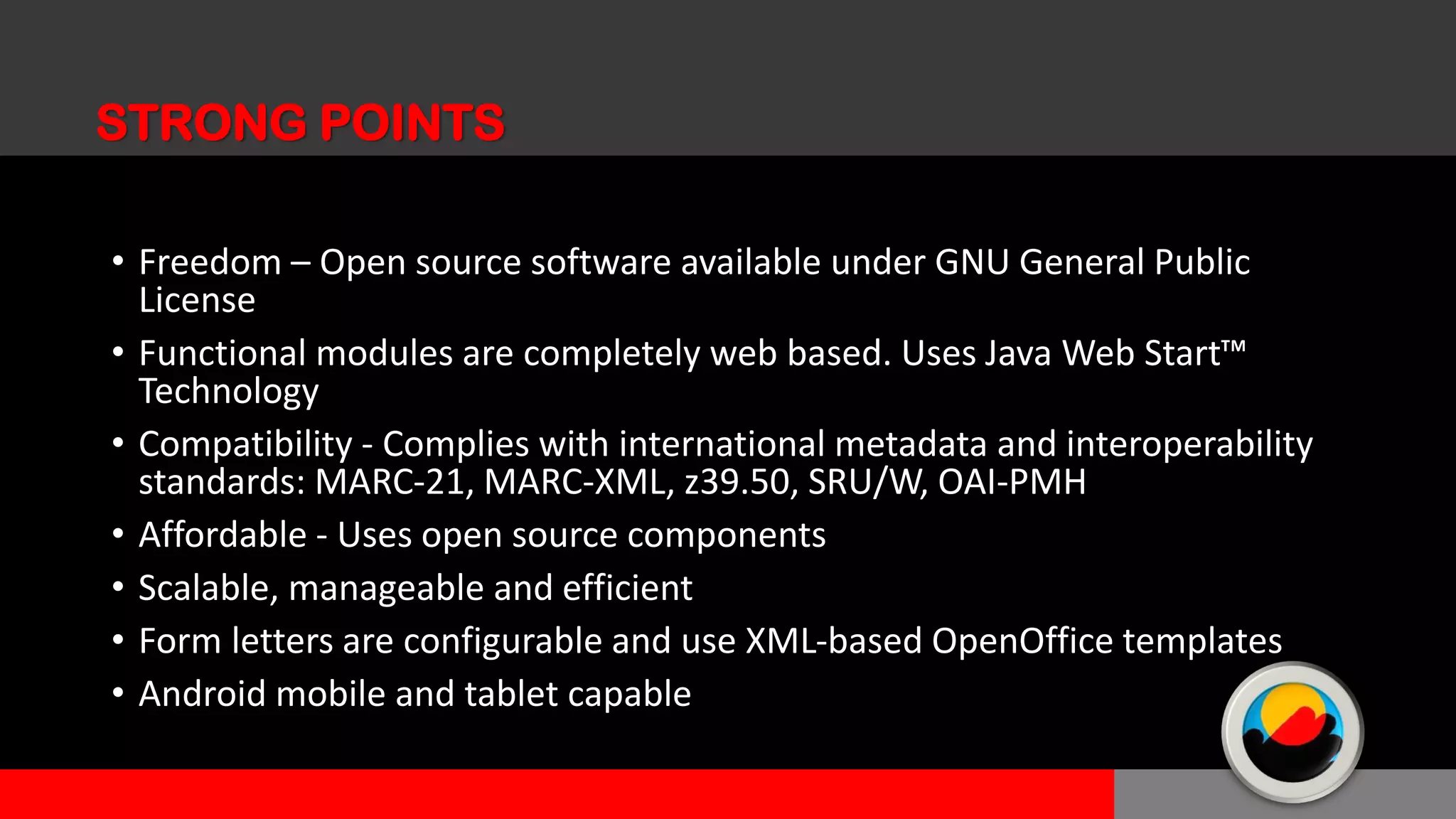 STRONG POINTS

• Freedom – Open source software available under GNU General Public License
• Functional modules are completely web based. Uses Java Web Start™ Technology
• Compatibility - Complies with international metadata and interoperability standards: MARC-21, MARC-XML, z39.50, SRU/W, OAI-PMH
• Affordable - Uses open source components
• Scalable, manageable and efficient
• Form letters are configurable and use XML-based OpenOffice templates
• Android mobile and tablet capable